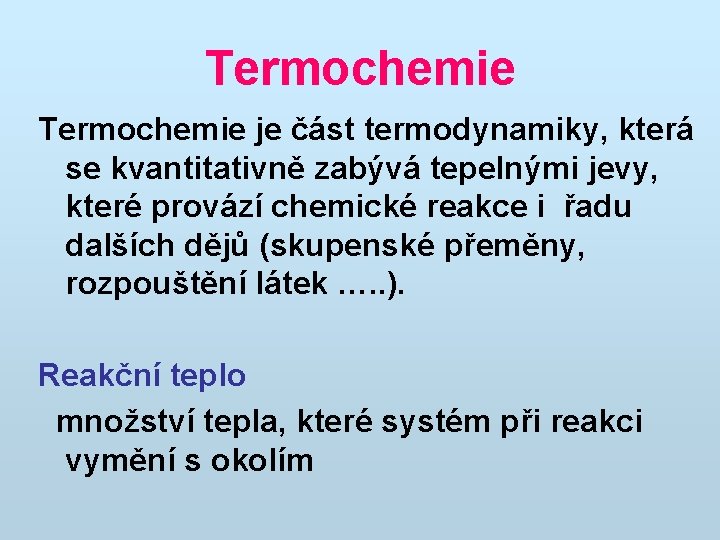 Termochemie

Termochemie je část termodynamiky, která se kvantitativně zabývá tepelnými jevy, které provází chemické reakce i řadu dalších dějů (skupenské přeměny, rozpouštění látek …..).

Reakční teplo

množství tepla, které systém při reakci vymění s okolím